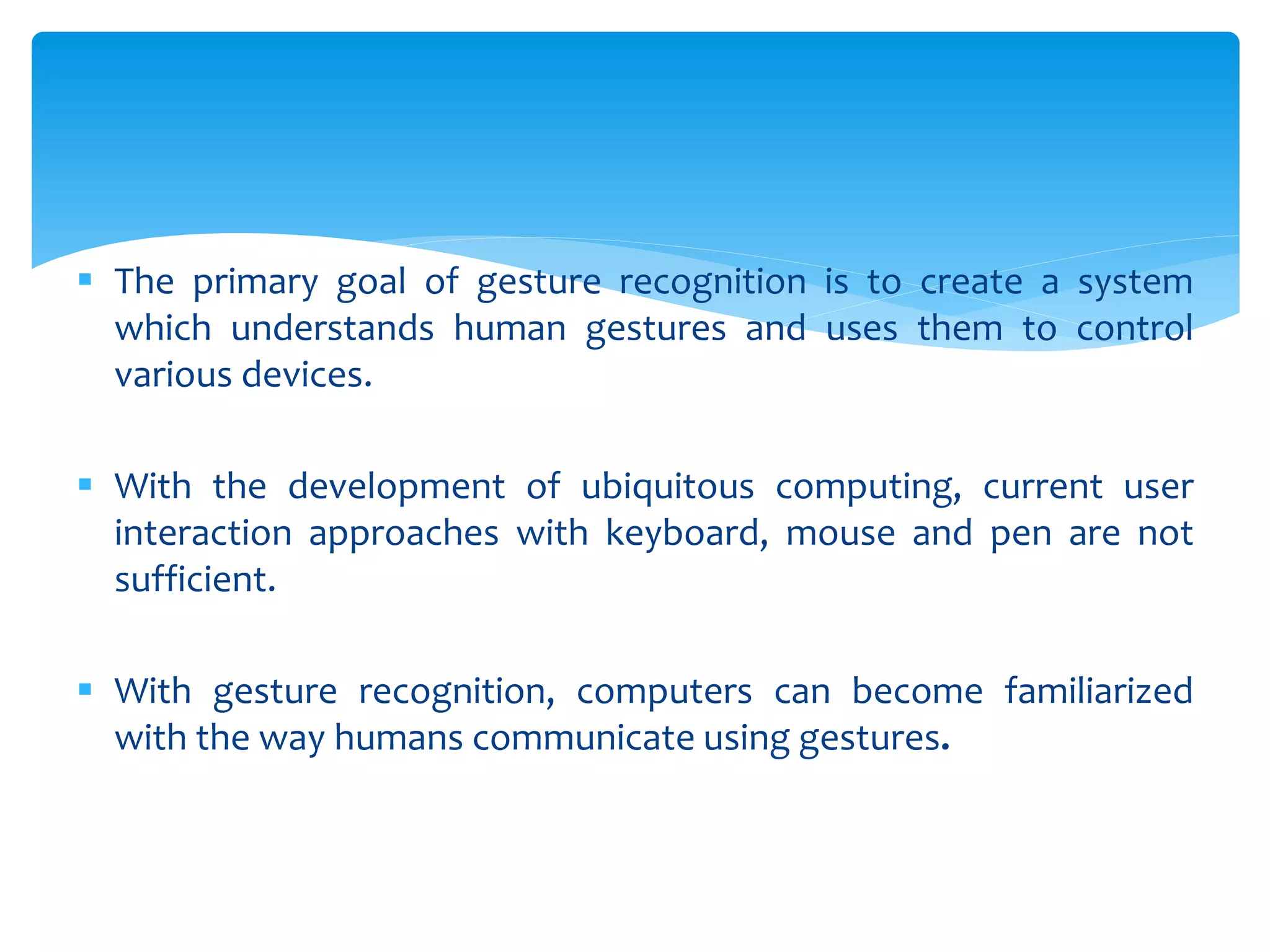 ▪ The primary goal of gesture recognition is to create a system which understands human gestures and uses them to control various devices.

▪ With the development of ubiquitous computing, current user interaction approaches with keyboard, mouse and pen are not sufficient.

▪ With gesture recognition, computers can become familiarized with the way humans communicate using gestures.